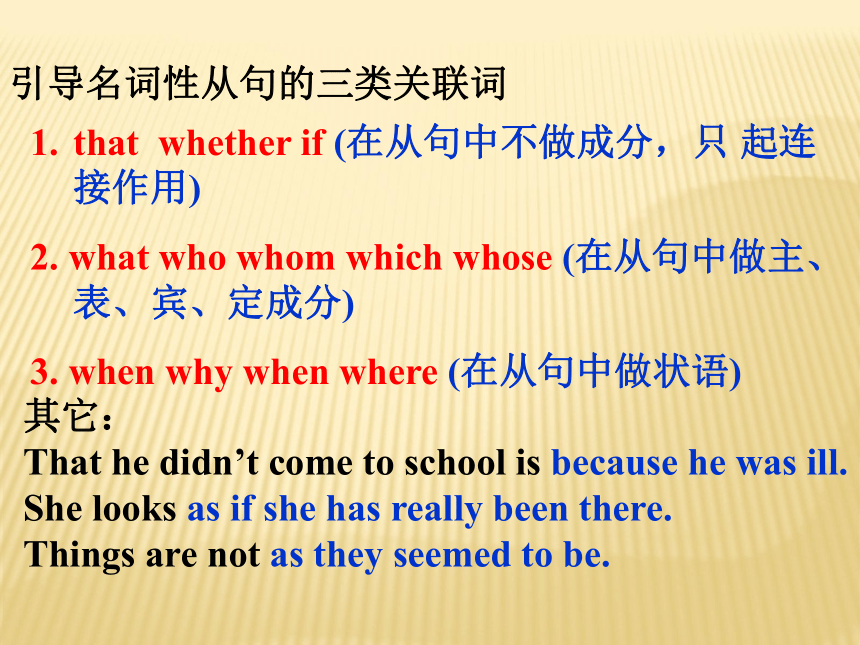 引导名词性从句的三类关联词

1. that whether if (在从句中不做成分，只 起连接作用)

2. what who whom which whose (在从句中做主、表、宾、定成分)

3. when why when where (在从句中做状语)

其它：

That he didn’t come to school is because he was ill.

She looks as if she has really been there.

Things are not as they seemed to be.